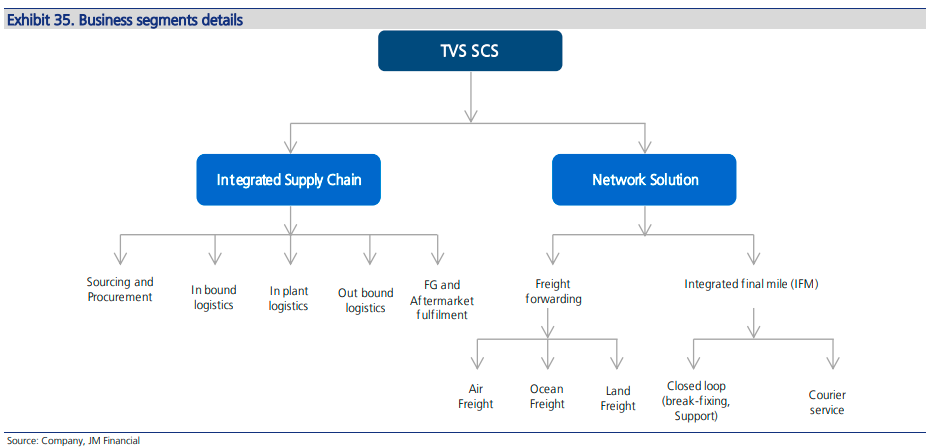 Exhibit 35. Business segments details

TVS SCS

Integrated Supply Chain

Network Solution

Sourcing and Procurement

In bound logistics

In plant logistics

Out bound logistics

FG and Aftermarket fulfilment

Freight forwarding

Integrated final mile (IFM)

Air Freight

Ocean Freight

Land Freight

Closed loop (break-fixing, Support)

Courier service

Source: Company, JM Financial